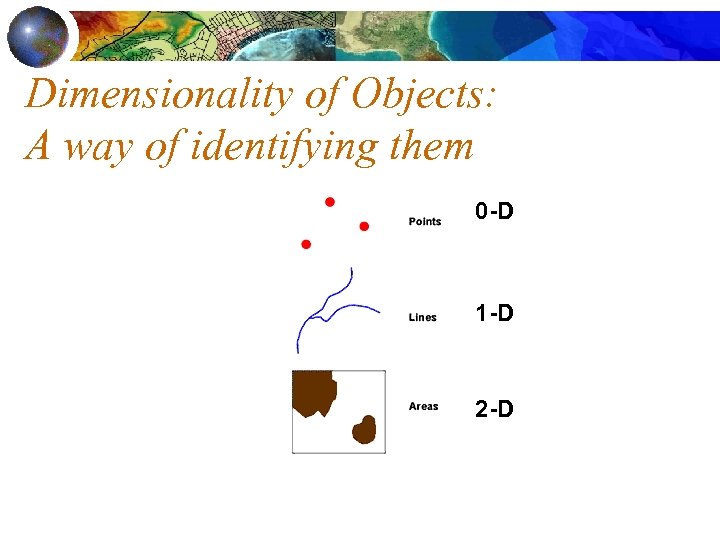 Dimensionality of Objects:
A way of identifying them

Points 0-D

Lines 1-D

Areas 2-D